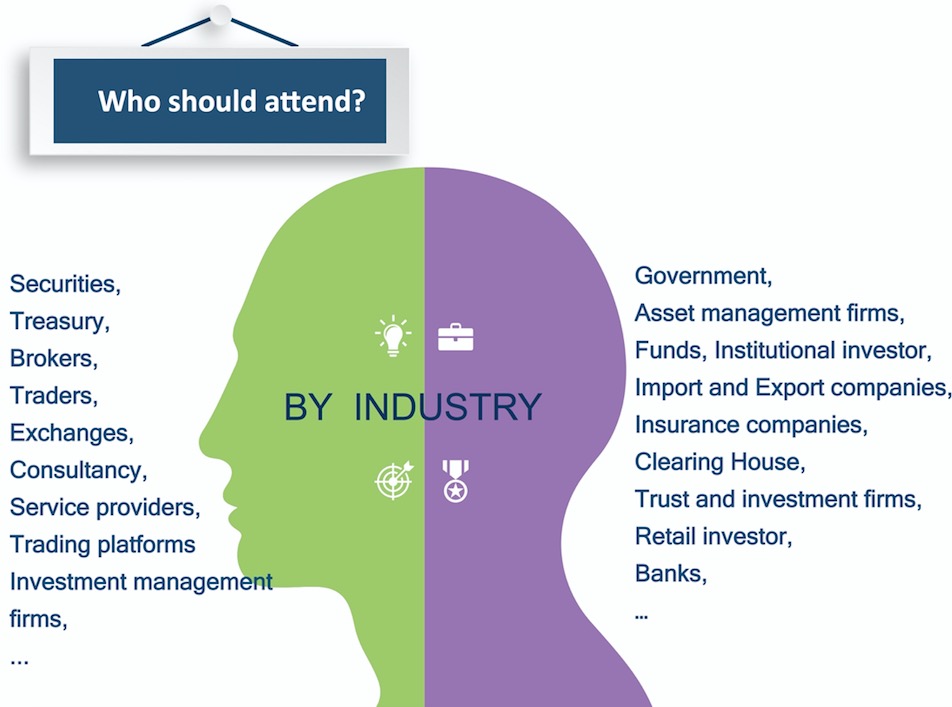 Who should attend?

Securities,
Treasury,
Brokers,
Traders,
Exchanges,
Consultancy,
Service providers,
Trading platforms
Investment management firms,
...

BY INDUSTRY

Government,
Asset management firms,
Funds, Institutional investor,
Import and Export companies,
Insurance companies,
Clearing House,
Trust and investment firms,
Retail investor,
Banks,
...